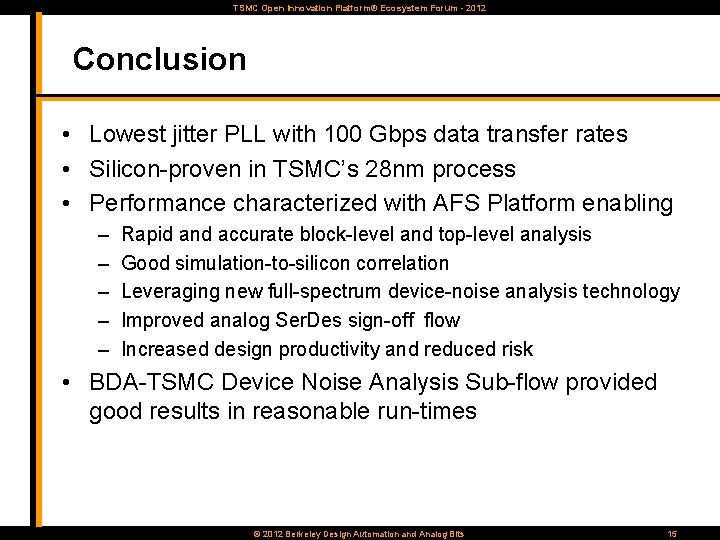 TSMC Open Innovation Platform® Ecosystem Forum - 2012

Conclusion

• Lowest jitter PLL with 100 Gbps data transfer rates
• Silicon-proven in TSMC's 28nm process
• Performance characterized with AFS Platform enabling
– Rapid and accurate block-level and top-level analysis
– Good simulation-to-silicon correlation
– Leveraging new full-spectrum device-noise analysis technology
– Improved analog SerDes sign-off flow
– Increased design productivity and reduced risk
• BDA-TSMC Device Noise Analysis Sub-flow provided good results in reasonable run-times

© 2012 Berkeley Design Automation and Analog Bits

15